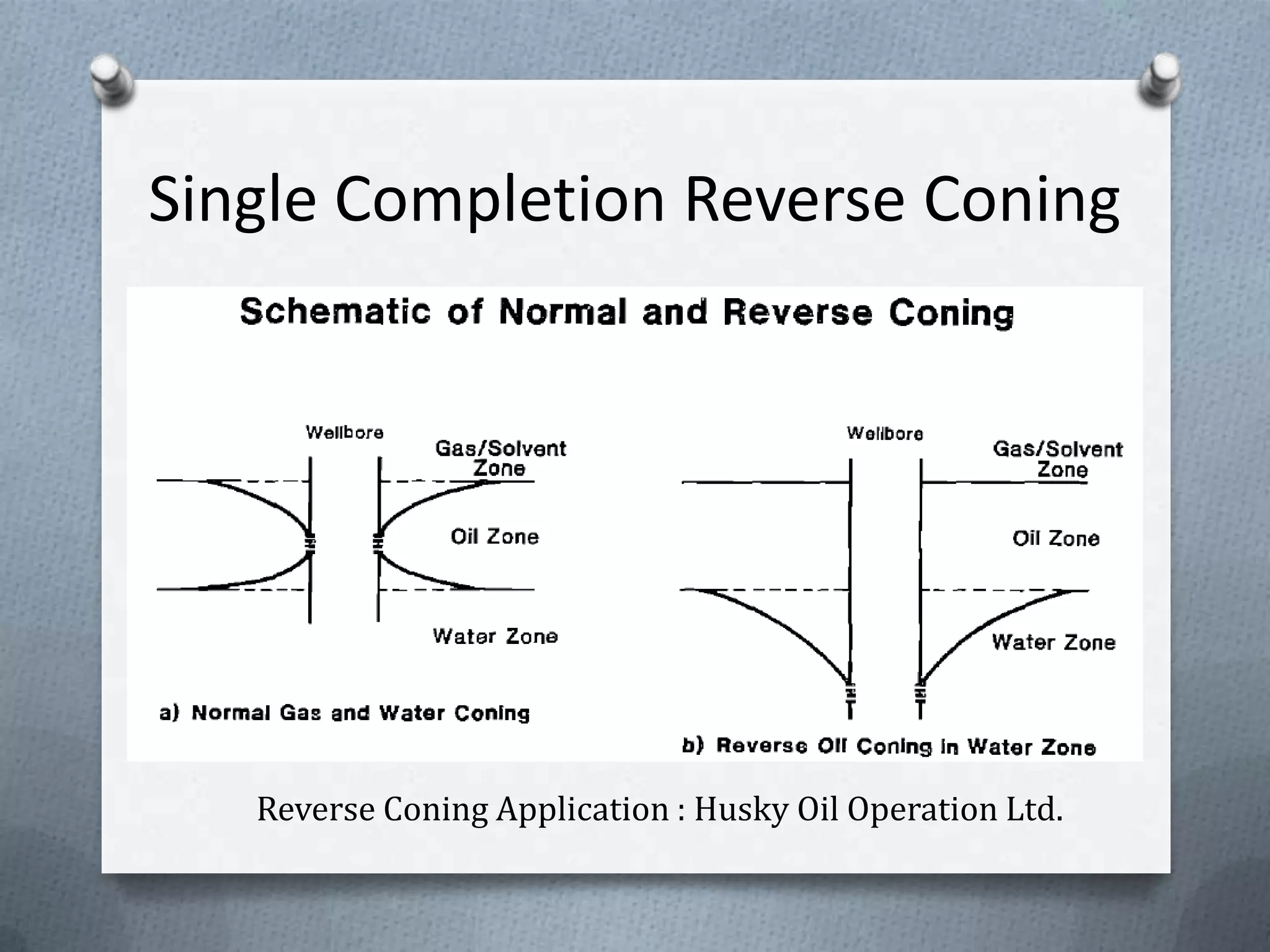 Single Completion Reverse Coning

Schematic of Normal and Reverse Coning

Wellbore

Gas/Solvent Zone

Oil Zone

Water Zone

a) Normal Gas and Water Coning

Wellbore

Gas/Solvent Zone

Oil Zone

Water Zone

b) Reverse Oil Coning in Water Zone

Reverse Coning Application : Husky Oil Operation Ltd.